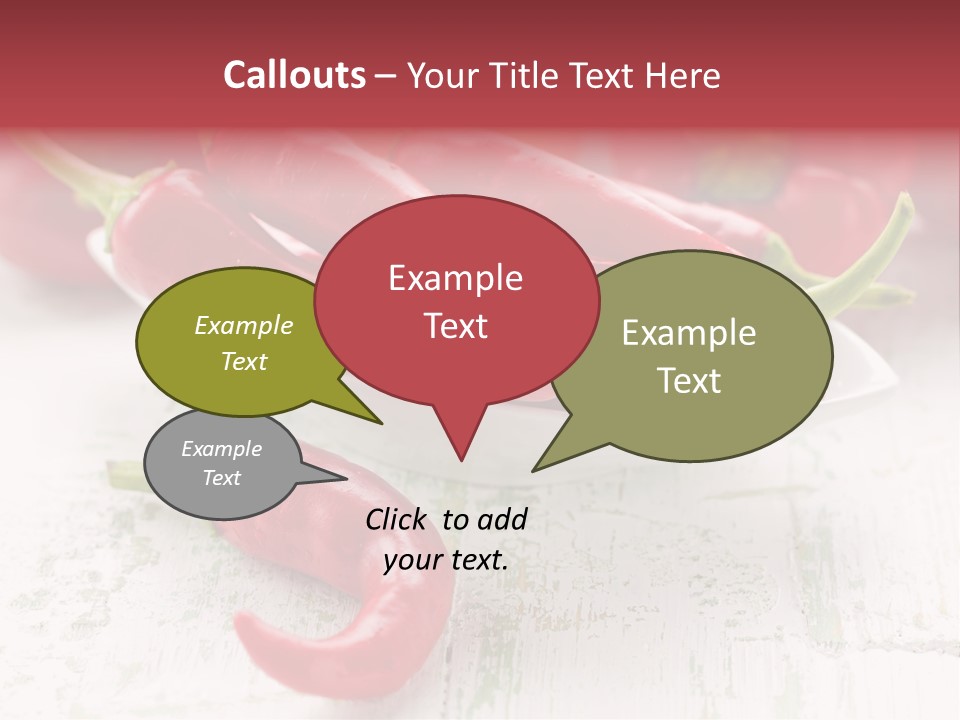 Callouts – Your Title Text Here

Example Text

Example Text

Example Text

Example Text

Click to add your text.